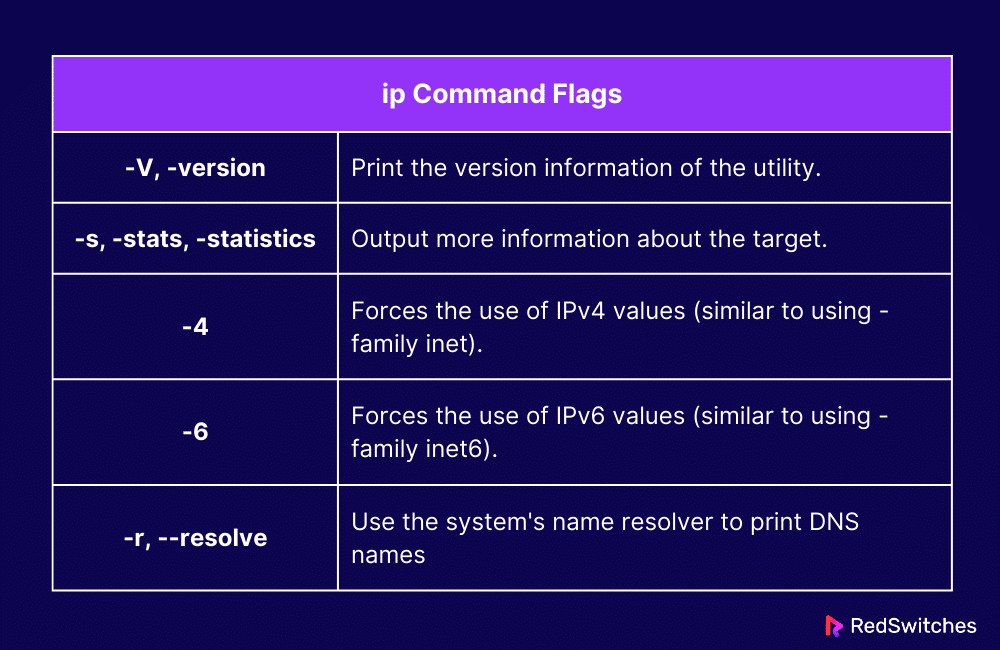 | ip Command Flags | |
|---|---|
| -V, -version | Print the version information of the utility. |
| -s, -stats, -statistics | Output more information about the target. |
| -4 | Forces the use of IPv4 values (similar to using -family inet). |
| -6 | Forces the use of IPv6 values (similar to using -family inet6). |
| -r, --resolve | Use the system's name resolver to print DNS names |

RedSwitches